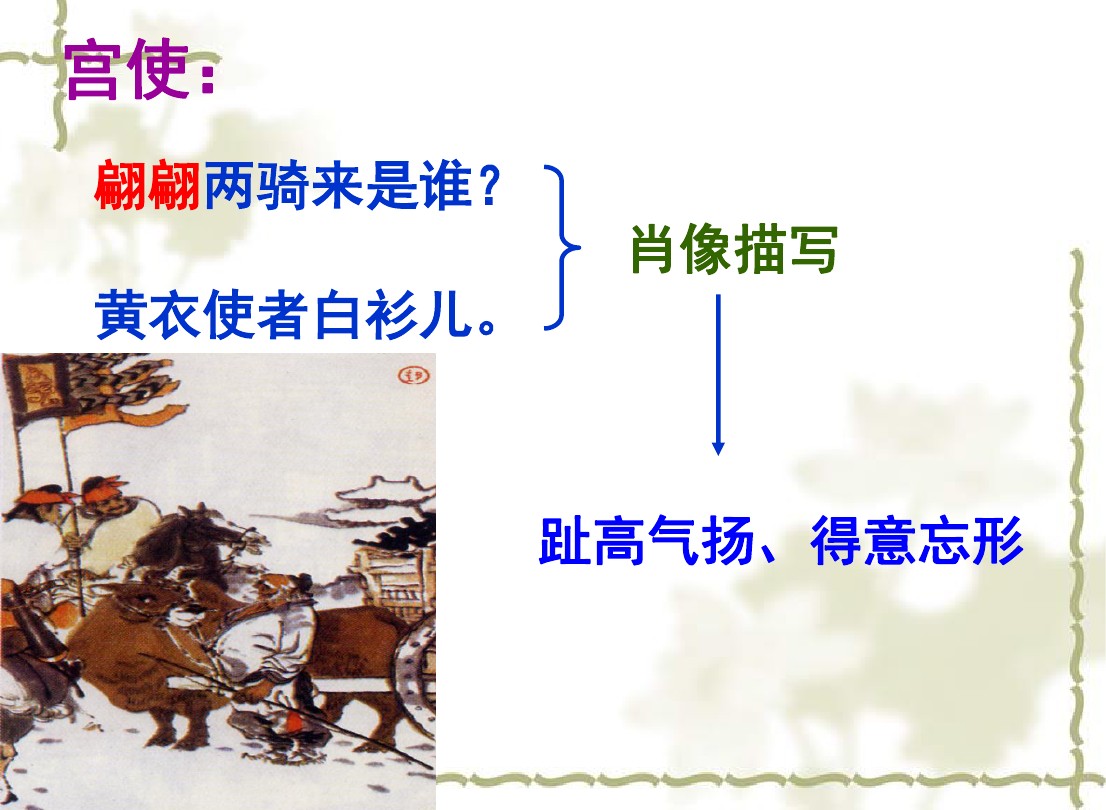 宫使：

翩翩两骑来是谁？

黄衣使者白衫儿。

肖像描写

趾高气扬、得意忘形